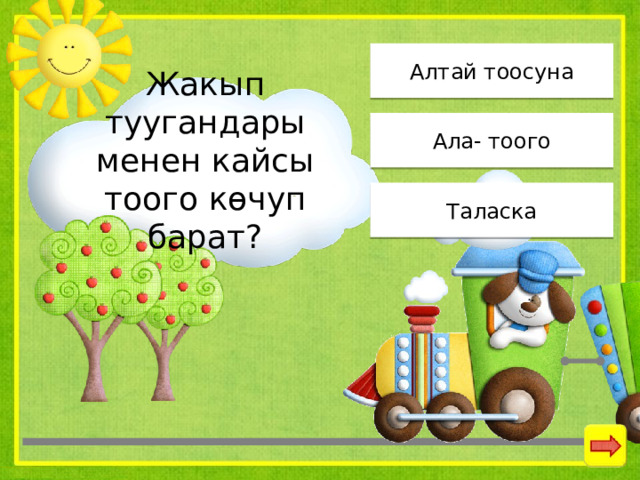 Жакып туугандары менен кайсы тоого көчүп барат?

Алтай тоосуна

Ала- тоого

Таласка